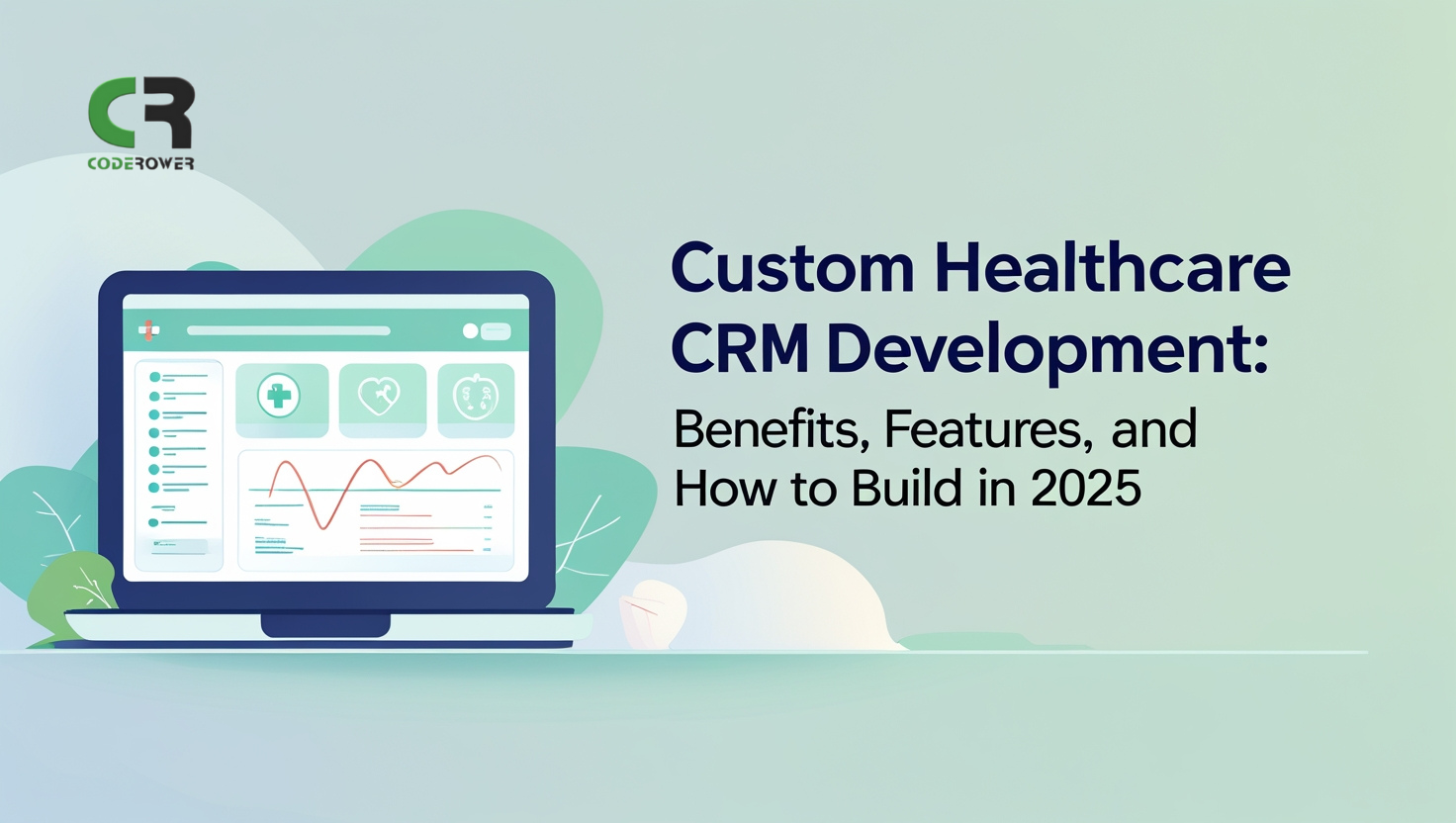 CR
CODEROWER

Custom Healthcare CRM Development:
Benefits, Features, and How to Build in 2025